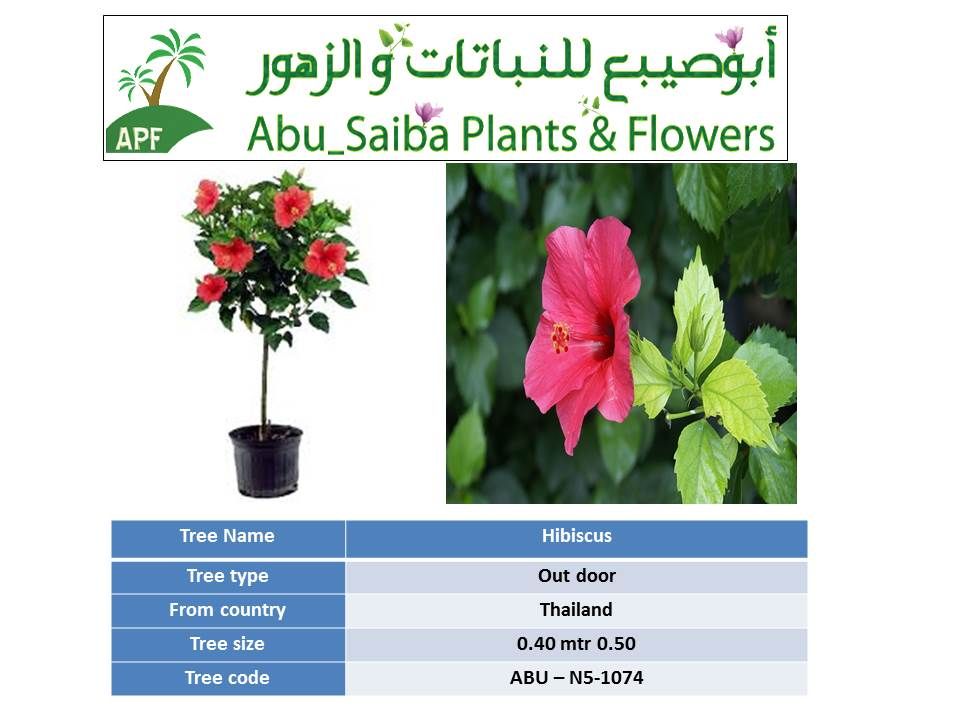 APF

أبوصيبع للنباتات و الزهور
Abu_Saiba Plants & Flowers

| Tree Name | Hibiscus |
|---|---|
| Tree type | Out door |
| From country | Thailand |
| Tree size | 0.40 mtr 0.50 |
| Tree code | ABU – N5-1074 |